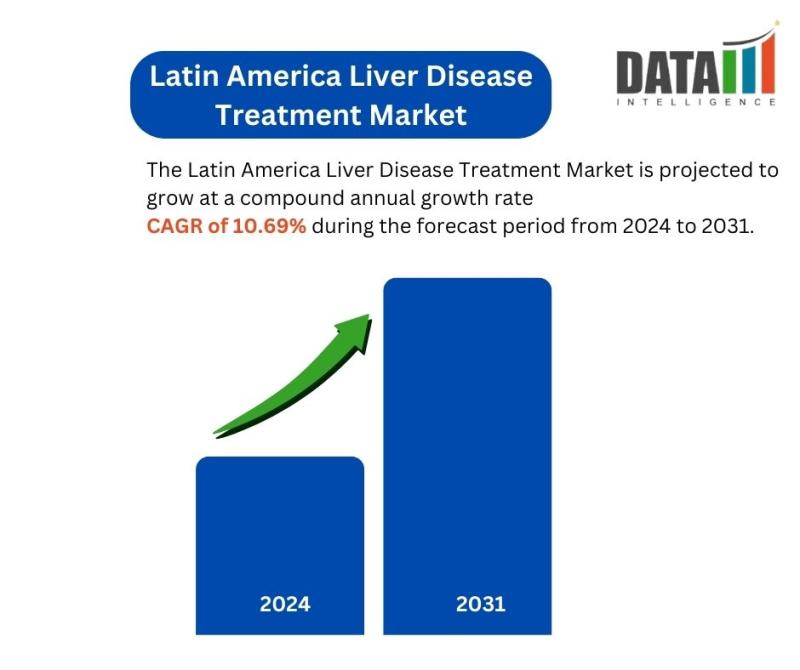 Latin America Liver Disease Treatment Market

DATA
INTELLIGENCE

The Latin America Liver Disease Treatment Market is projected to grow at a compound annual growth rate CAGR of 10.69% during the forecast period from 2024 to 2031.

2024

2031